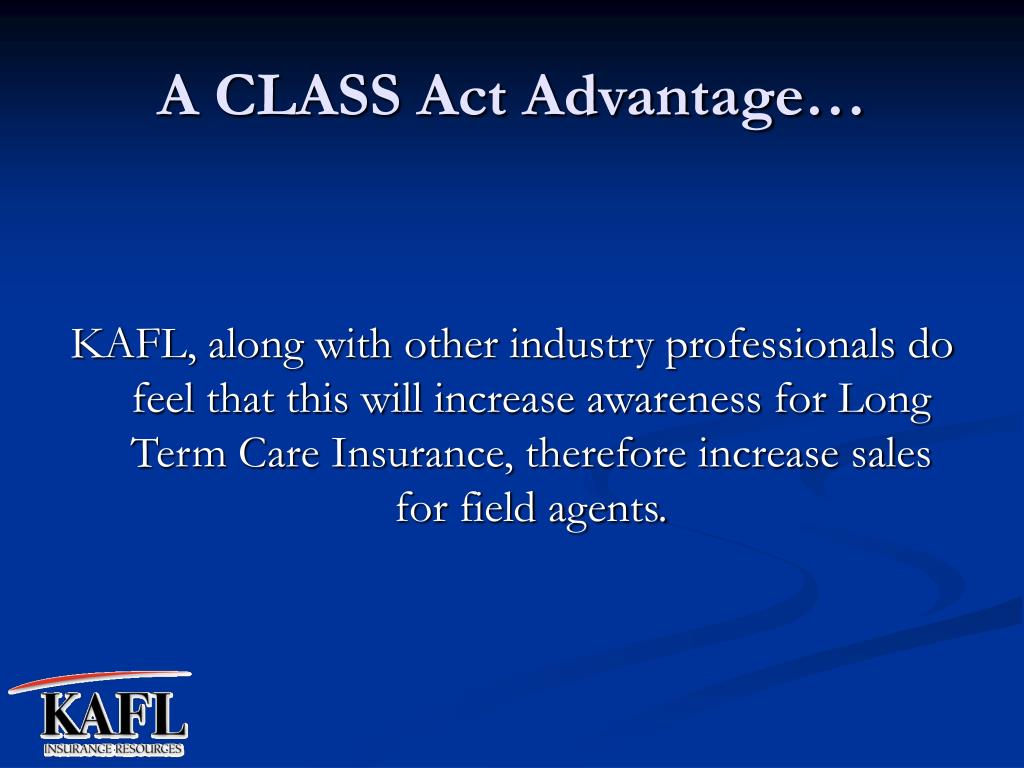 A CLASS Act Advantage…

KAFL, along with other industry professionals do feel that this will increase awareness for Long Term Care Insurance, therefore increase sales for field agents.

KAFL
INSURANCE RESOURCES